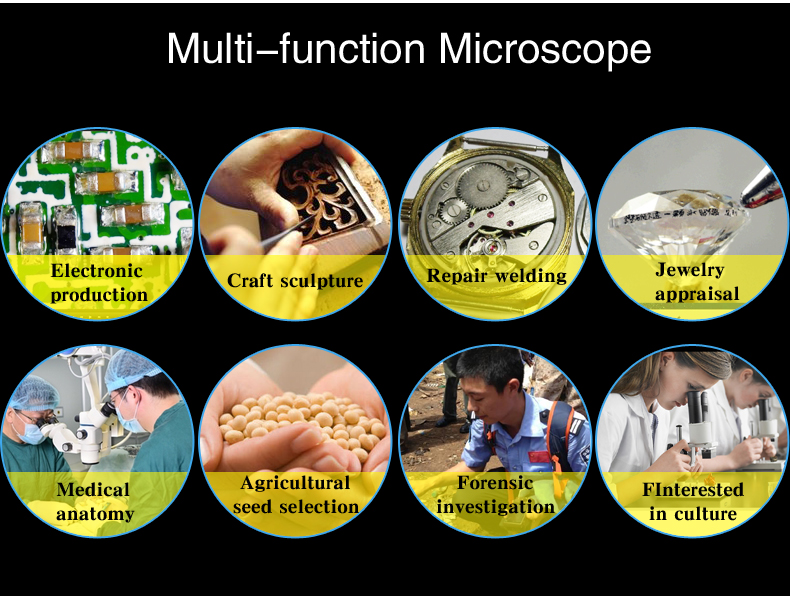 Multi–function Microscope

Electronic production

Craft sculpture

Repair welding

Jewelry appraisal

Medical anatomy

Agricultural seed selection

Forensic investigation

FInterested in culture